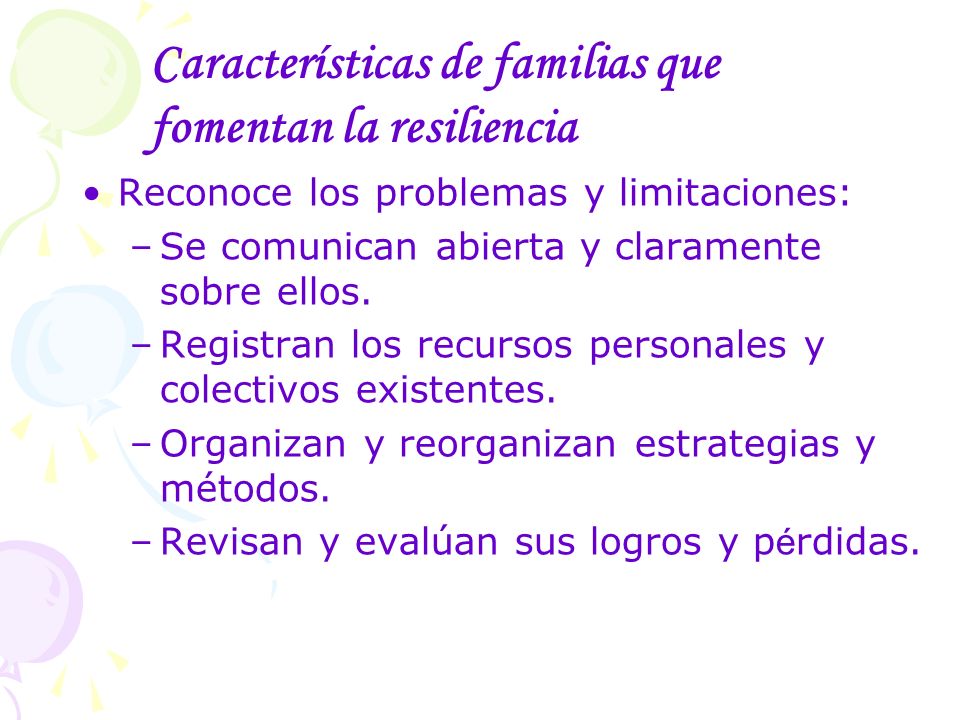 Características de familias que fomentan la resiliencia

• Reconoce los problemas y limitaciones:
– Se comunican abierta y claramente sobre ellos.
– Registran los recursos personales y colectivos existentes.
– Organizan y reorganizan estrategias y métodos.
– Revisan y evalúan sus logros y pérdidas.